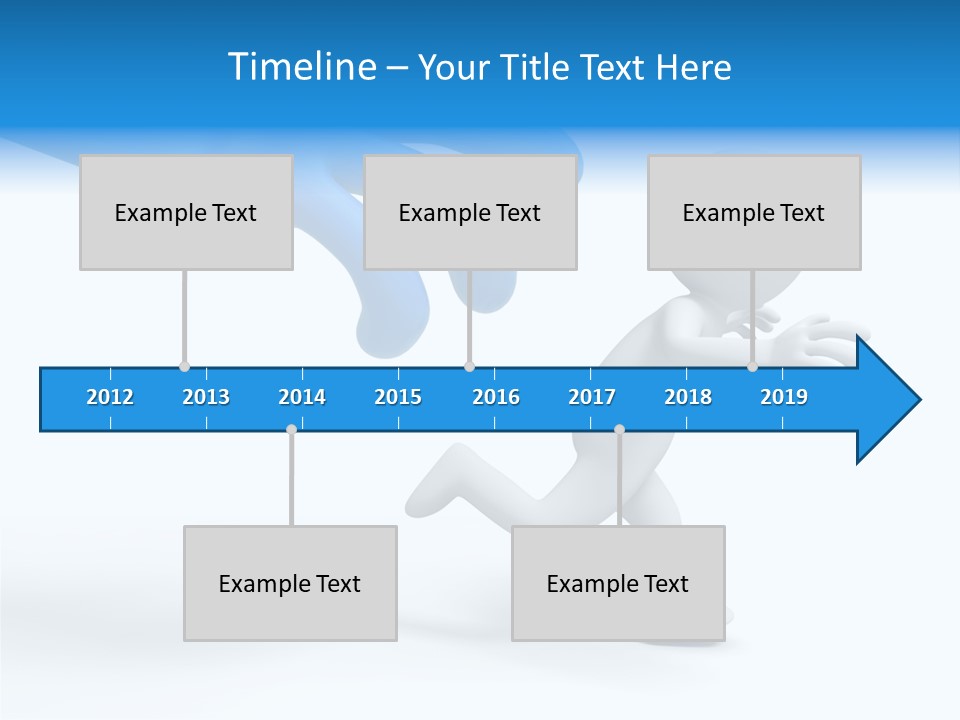 Timeline – Your Title Text Here

Example Text

Example Text

Example Text

2012 2013 2014 2015 2016 2017 2018 2019

Example Text

Example Text